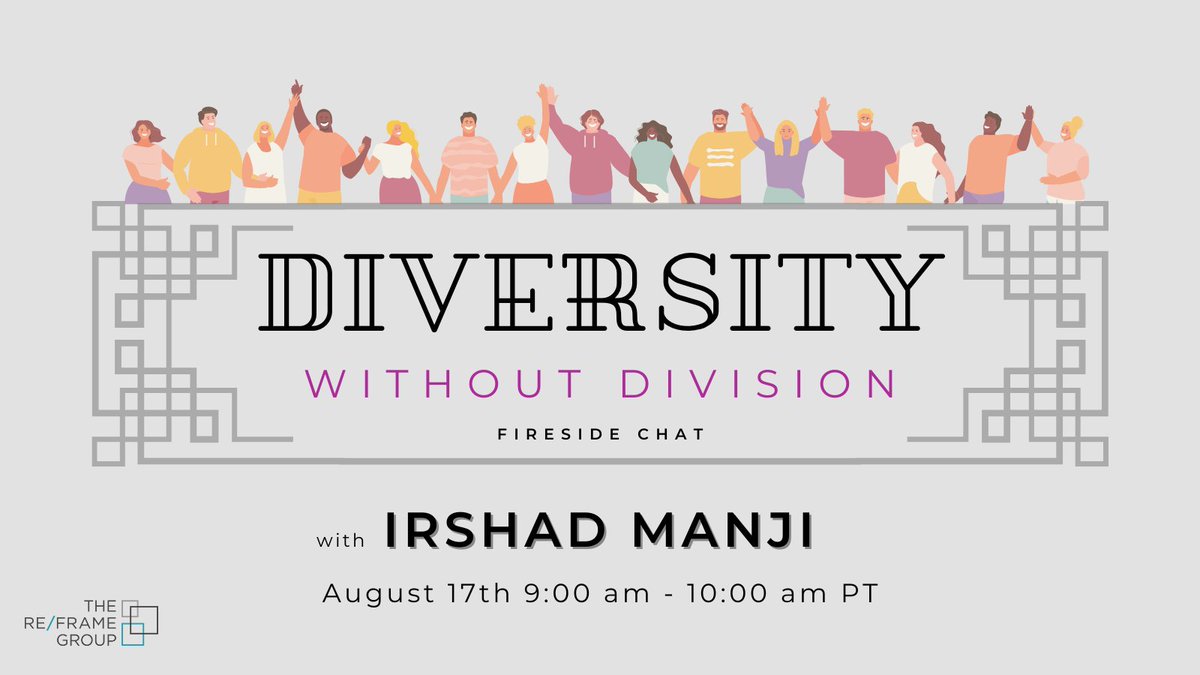 DIVERSITY
WITHOUT DIVISION
FIRESIDE CHAT

with IRSHAD MANJI

August 17th 9:00 am - 10:00 am PT

THE RE/FRAME GROUP